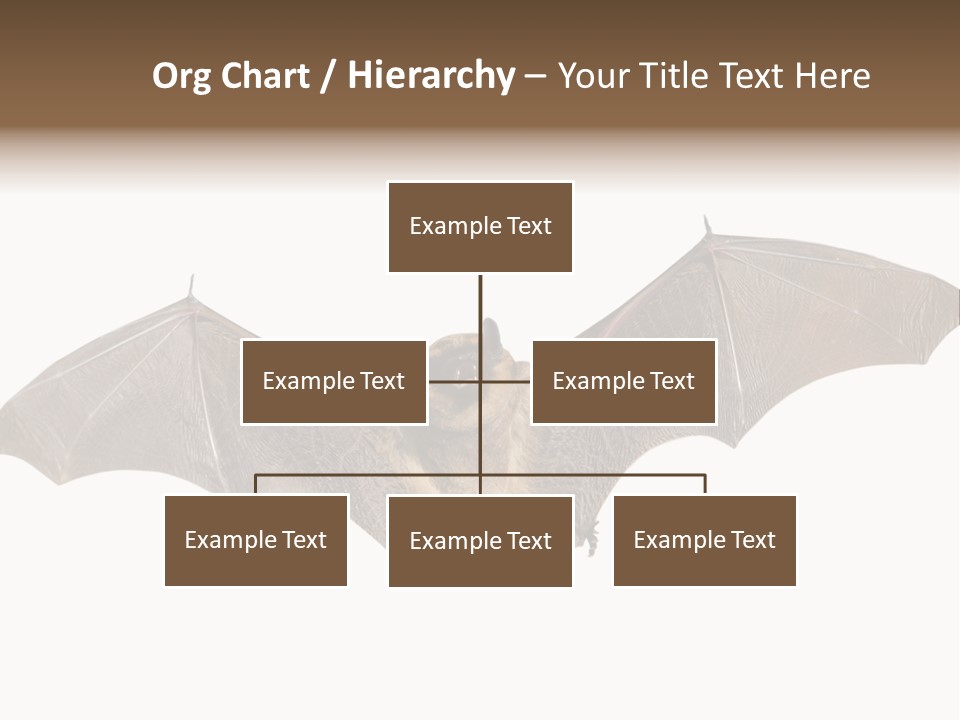 Org Chart / Hierarchy – Your Title Text Here

Example Text

Example Text

Example Text

Example Text

Example Text

Example Text